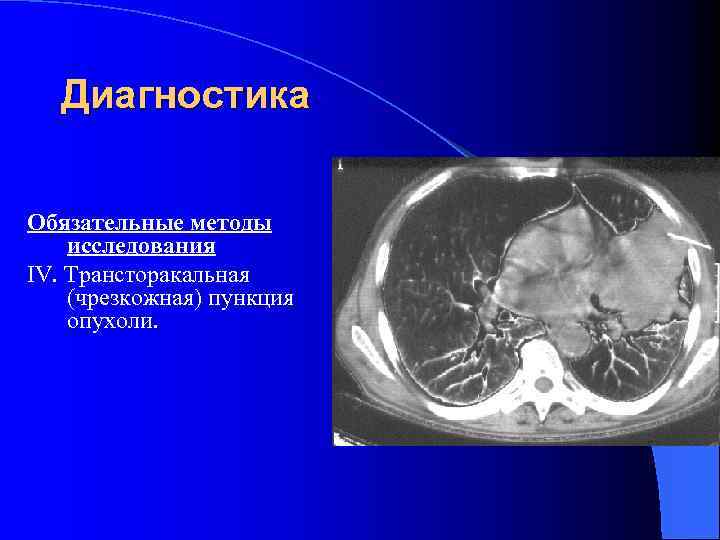 Диагностика

Обязательные методы исследования

IV. Трансторакальная (чрезкожная) пункция опухоли.